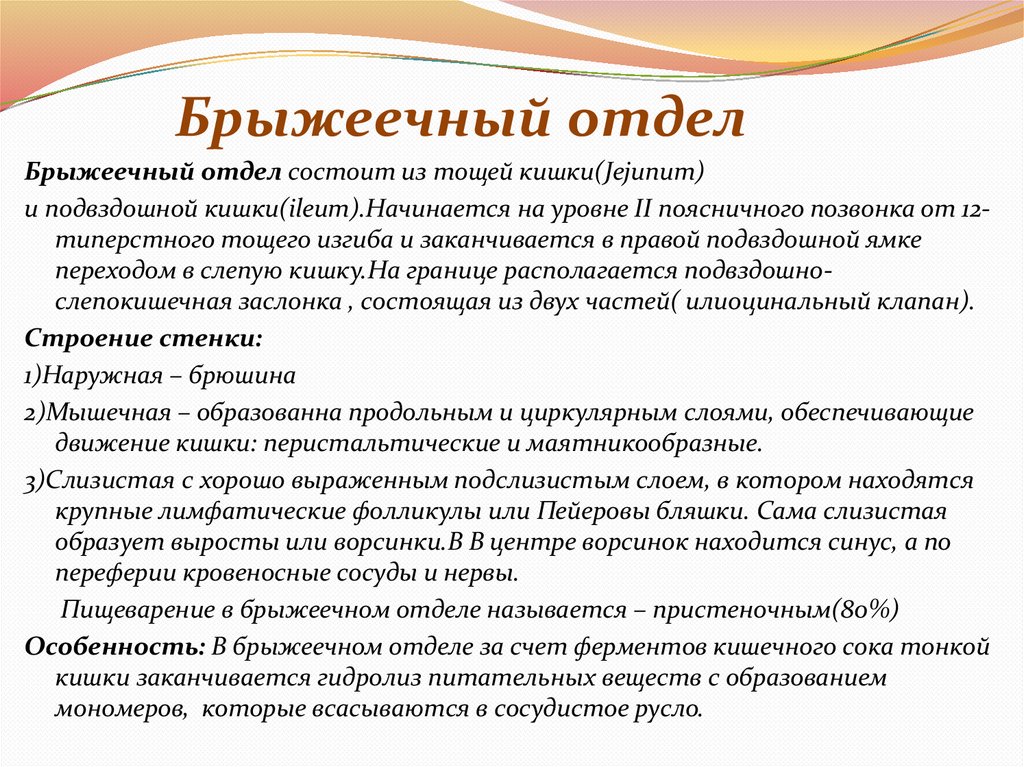 Брыжеечный отдел

Брыжеечный отдел состоит из тощей кишки(Jejunum)

и подвздошной кишки(ileum).Начинается на уровне II поясничного позвонка от 12-типерстного тощего изгиба и заканчивается в правой подвздошной ямке переходом в слепую кишку.На границе располагается подвздошно-слепокишечная заслонка , состоящая из двух частей( илиоцинальный клапан).

Строение стенки:

1)Наружная – брюшина

2)Мышечная – образованна продольным и циркулярным слоями, обеспечивающие движение кишки: перистальтические и маятникообразные.

3)Слизистая с хорошо выраженным подслизистым слоем, в котором находятся крупные лимфатические фолликулы или Пейеровы бляшки. Сама слизистая образует выросты или ворсинки.В В центре ворсинок находится синус, а по переферии кровеносные сосуды и нервы.

Пищеварение в брыжеечном отделе называется – пристеночным(80%)

Особенность: В брыжеечном отделе за счет ферментов кишечного сока тонкой кишки заканчивается гидролиз питательных веществ с образованием мономеров, которые всасываются в сосудистое русло.